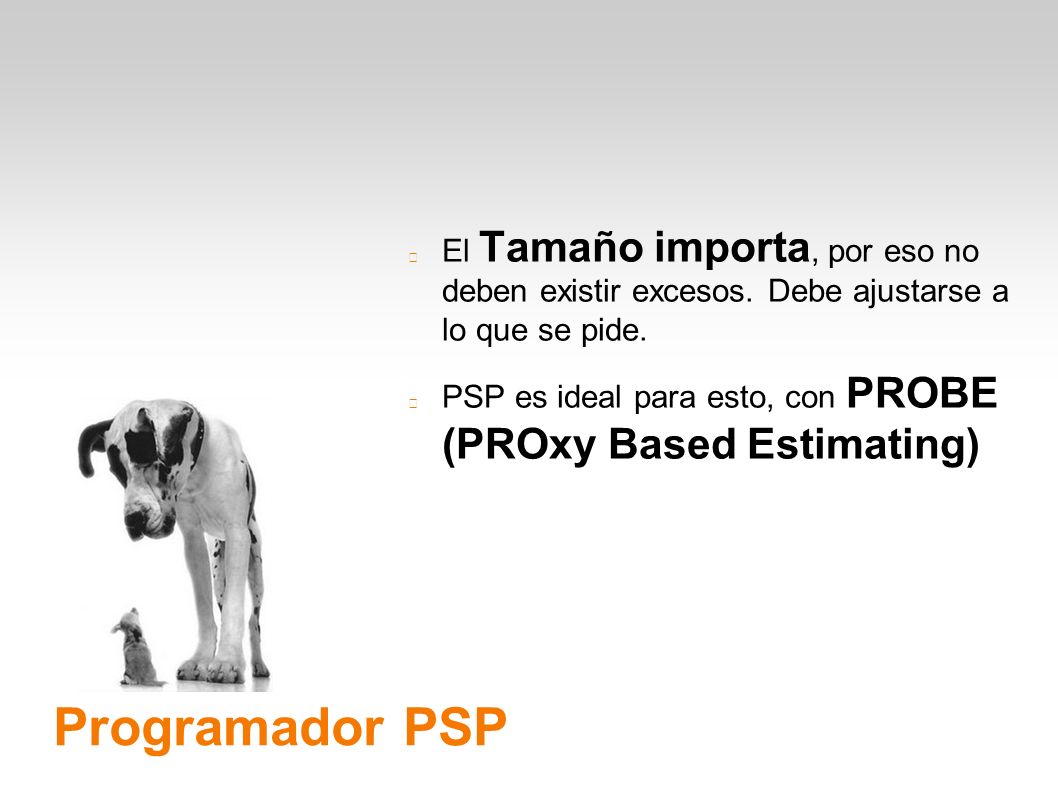 El Tamaño importa, por eso no deben existir excesos. Debe ajustarse a lo que se pide.

PSP es ideal para esto, con PROBE (PROxy Based Estimating)

Programador PSP